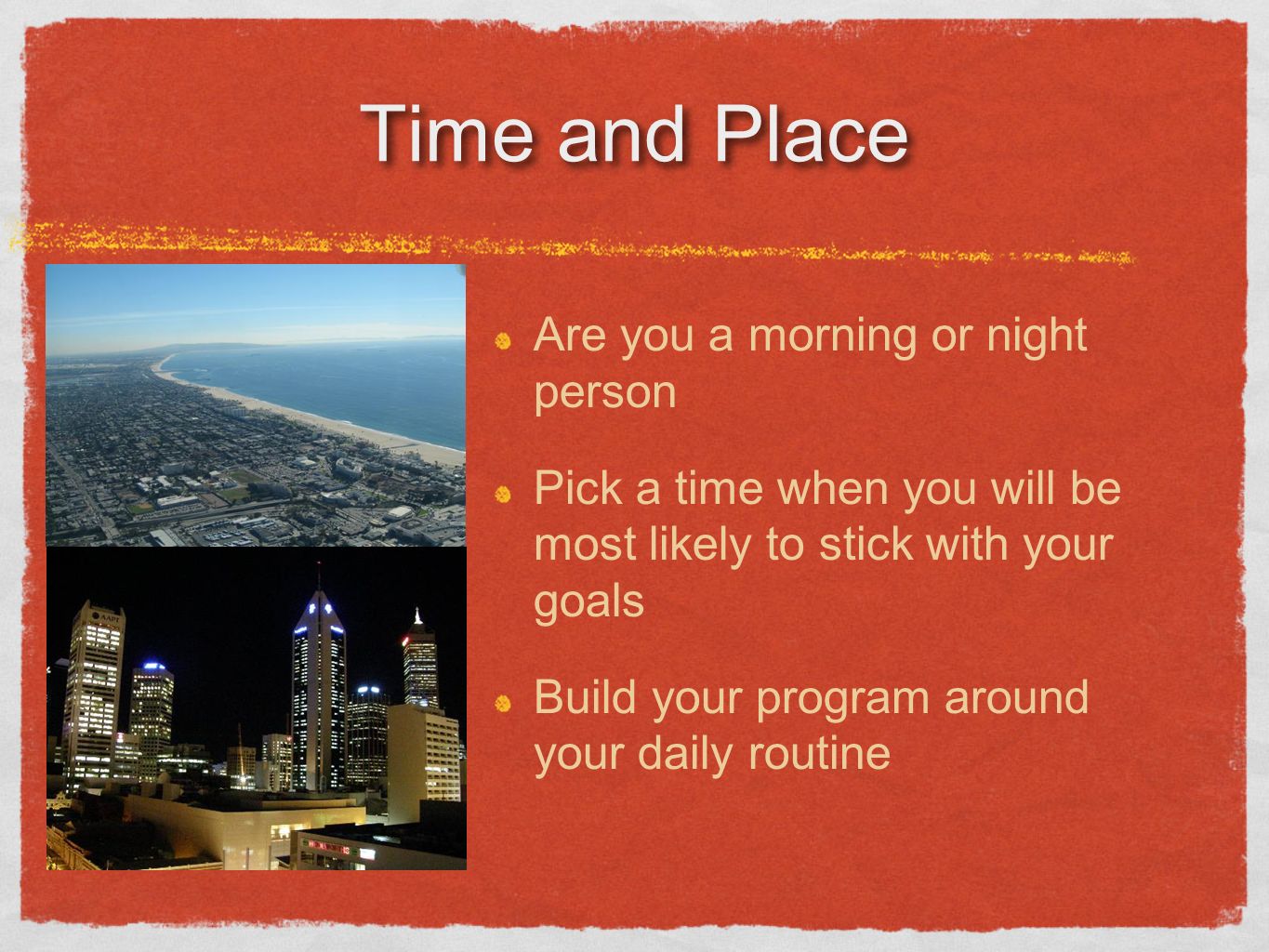 Time and Place

Are you a morning or night person

Pick a time when you will be most likely to stick with your goals

Build your program around your daily routine